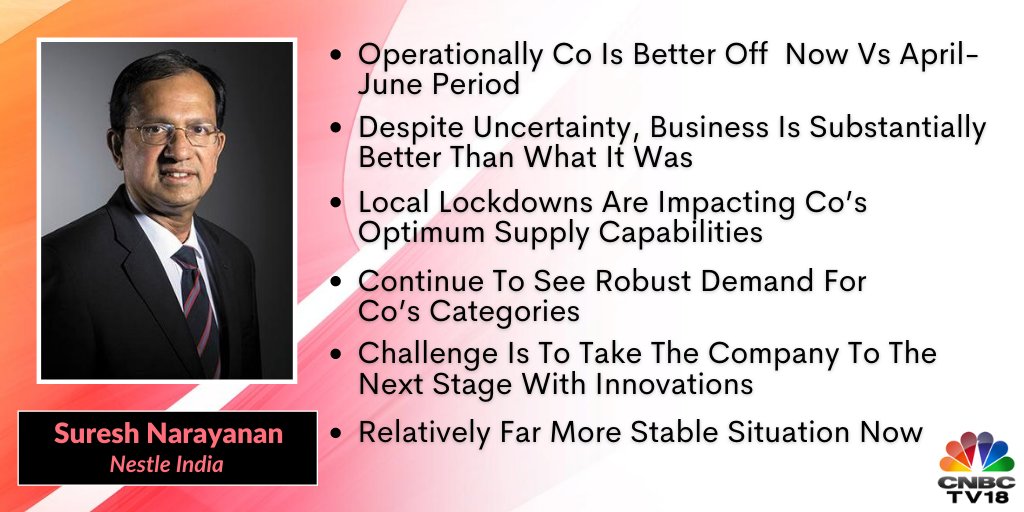 Suresh Narayanan
Nestle India

• Operationally Co Is Better Off Now Vs April-June Period

• Despite Uncertainty, Business Is Substantially Better Than What It Was

• Local Lockdowns Are Impacting Co's Optimum Supply Capabilities

• Continue To See Robust Demand For Co's Categories

• Challenge Is To Take The Company To The Next Stage With Innovations

• Relatively Far More Stable Situation Now

CNBC TV18